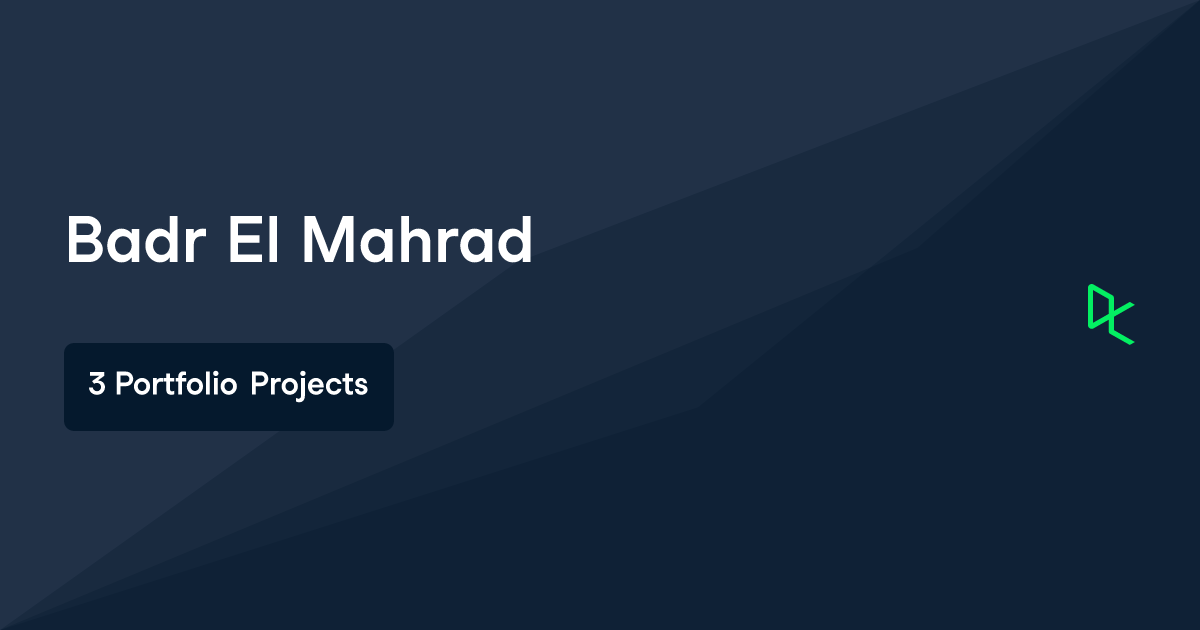 Badr El Mahrad

3 Portfolio Projects